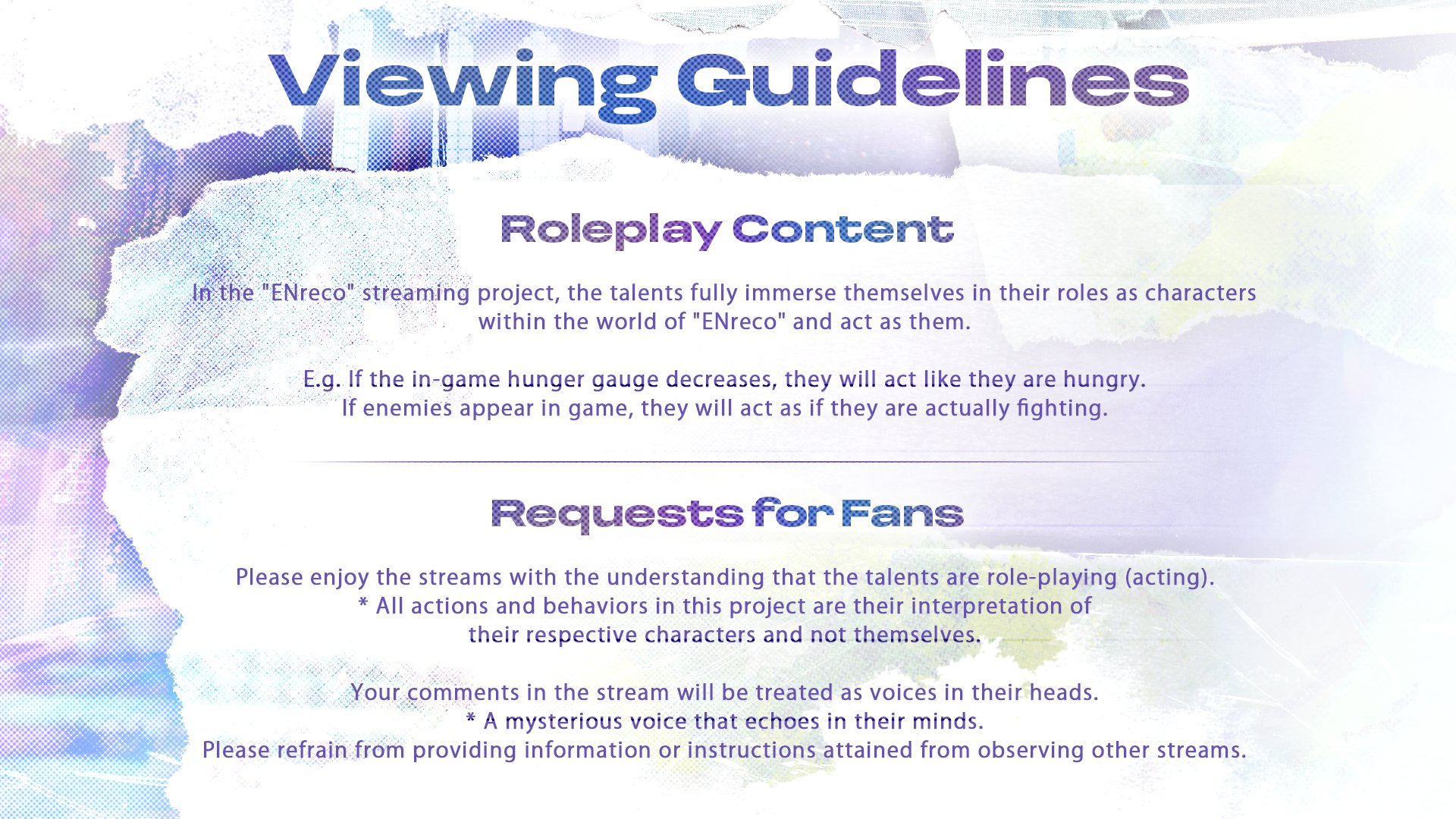 Viewing Guidelines

Roleplay Content

In the "ENreco" streaming project, the talents fully immerse themselves in their roles as characters within the world of "ENreco" and act as them.

E.g. If the in-game hunger gauge decreases, they will act like they are hungry. If enemies appear in game, they will act as if they are actually fighting.

Requests for Fans

Please enjoy the streams with the understanding that the talents are role-playing (acting).
* All actions and behaviors in this project are their interpretation of their respective characters and not themselves.

Your comments in the stream will be treated as voices in their heads.
* A mysterious voice that echoes in their minds.
Please refrain from providing information or instructions attained from observing other streams.